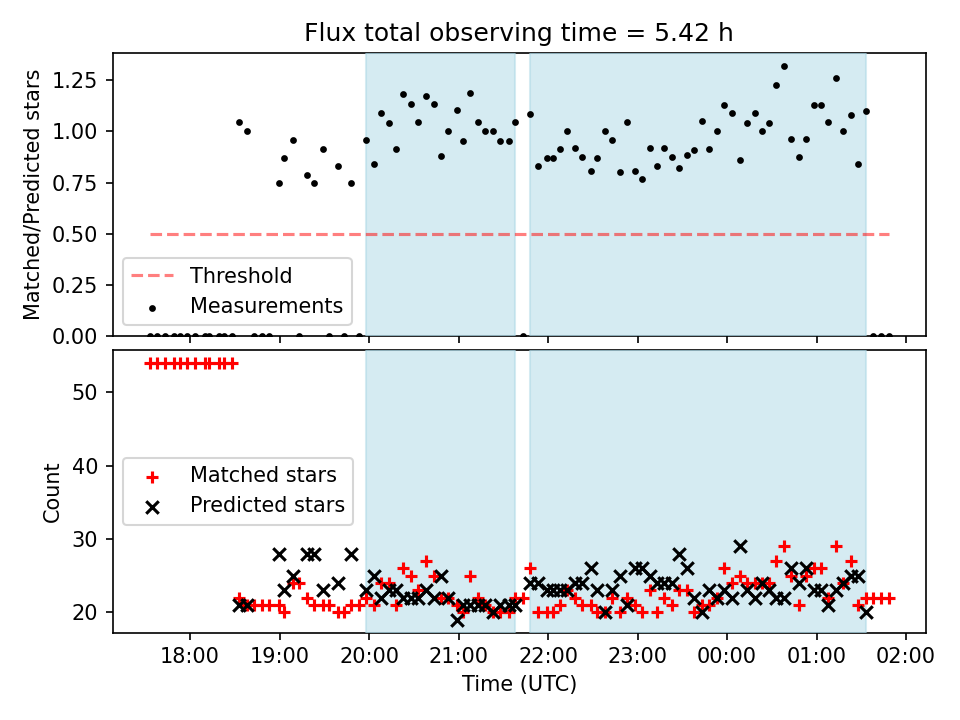 Flux total observing time = 5.42 h

Matched/Predicted stars

1.25
1.00
0.75
0.50
0.25
0.00

Threshold
Measurements

Count

50
40
30
20

Matched stars
Predicted stars

18:00
19:00
20:00
21:00
22:00
23:00
00:00
01:00
02:00

Time (UTC)